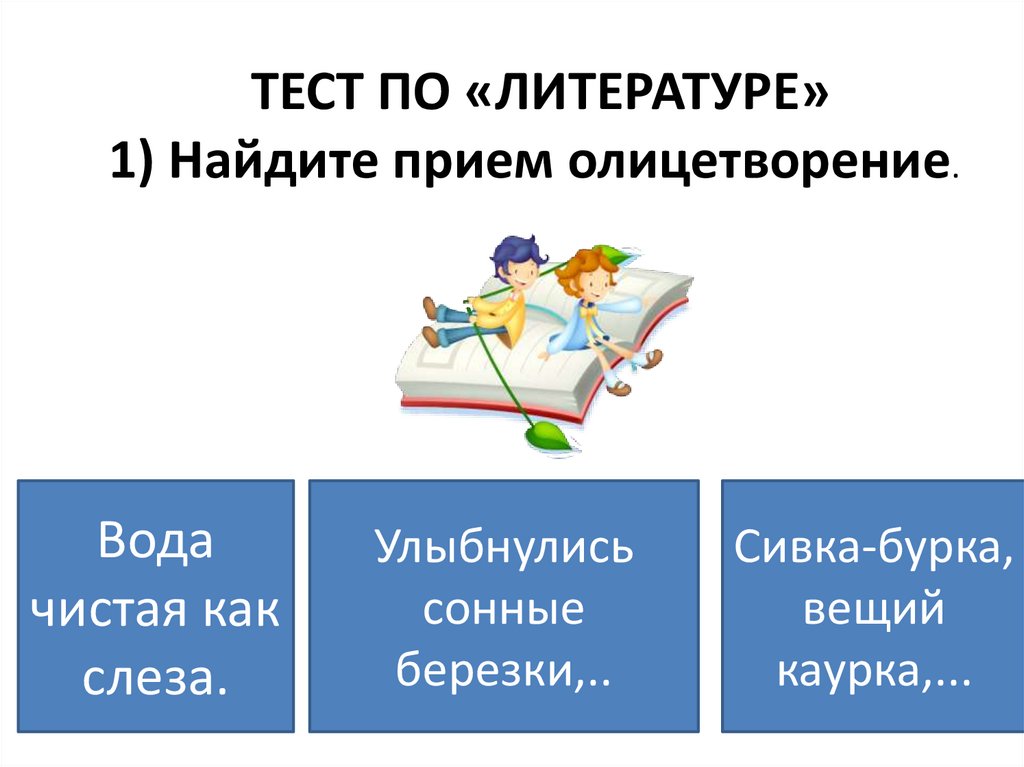 ТЕСТ ПО «ЛИТЕРАТУРЕ»
1) Найдите прием олицетворение.

Вода чистая как слеза.

Улыбнулись сонные березки,..

Сивка-бурка, вещий каурка,...